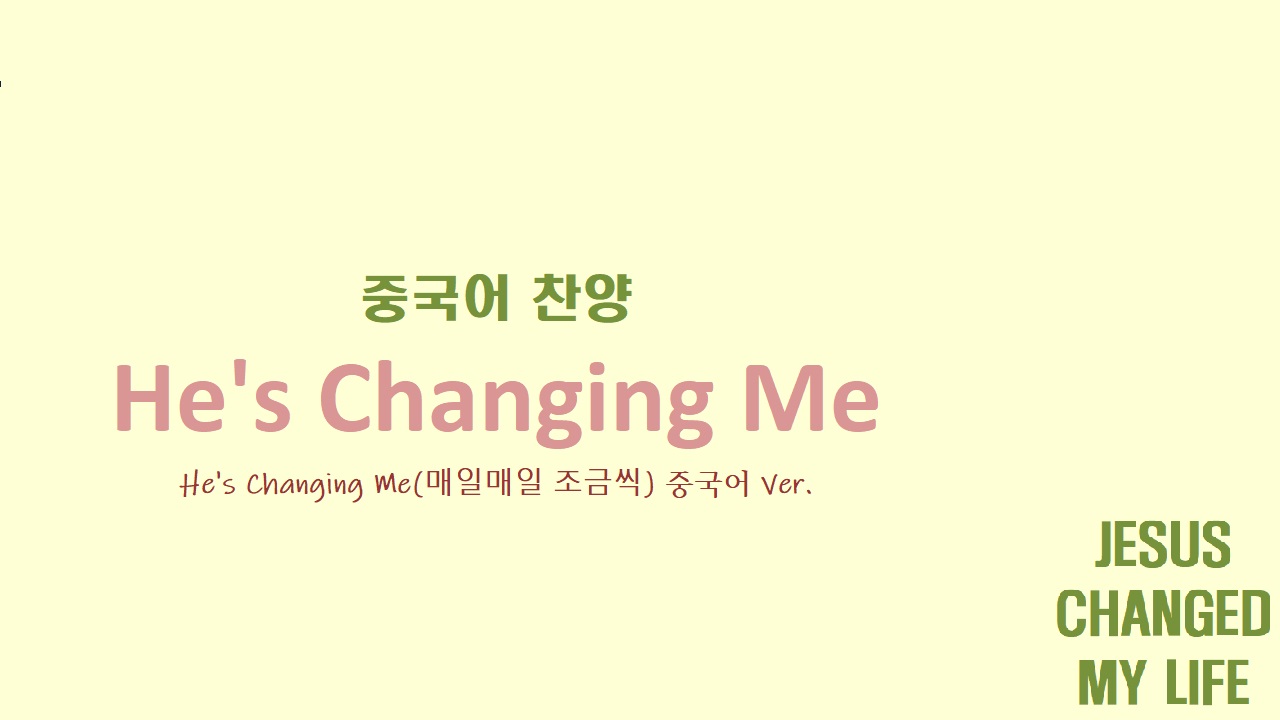 중국어 찬양

He's Changing Me

He's Changing Me(매일매일 조금씩) 중국어 Ver.

JESUS
CHANGED
MY LIFE